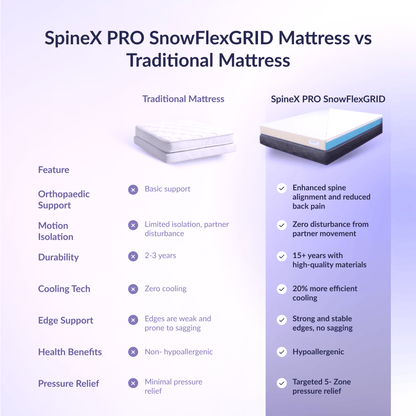 SpineX PRO SnowFlexGRID Mattress vs Traditional Mattress

| Feature | Traditional Mattress | SpineX PRO SnowFlexGRID |
|---|---|---|
| Orthopaedic Support | Basic support | Enhanced spine alignment and reduced back pain |
| Motion Isolation | Limited isolation, partner disturbance | Zero disturbance from partner movement |
| Durability | 2-3 years | 15+ years with high-quality materials |
| Cooling Tech | Zero cooling | 20% more efficient cooling |
| Edge Support | Edges are weak and prone to sagging | Strong and stable edges, no sagging |
| Health Benefits | Non- hypoallergenic | Hypoallergenic |
| Pressure Relief | Minimal pressure relief | Targeted 5- Zone pressure relief |